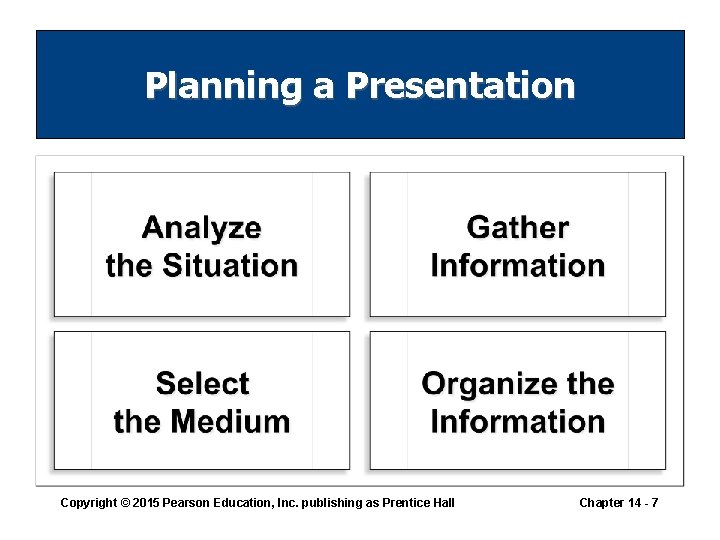 Planning a Presentation

Analyze the Situation

Gather Information

Select the Medium

Organize the Information

Copyright © 2015 Pearson Education, Inc. publishing as Prentice Hall

Chapter 14 - 7